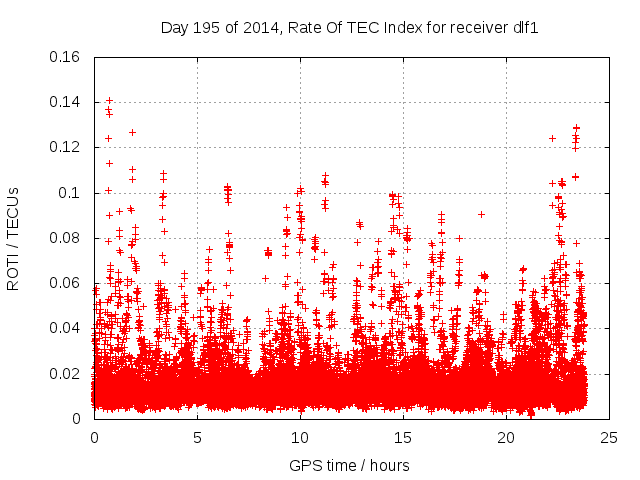 Day 195 of 2014, Rate Of TEC Index for receiver dlf1

ROTI / TECUs

0.16
0.14
0.12
0.1
0.08
0.06
0.04
0.02
0

0
5
10
15
20
25

GPS time / hours